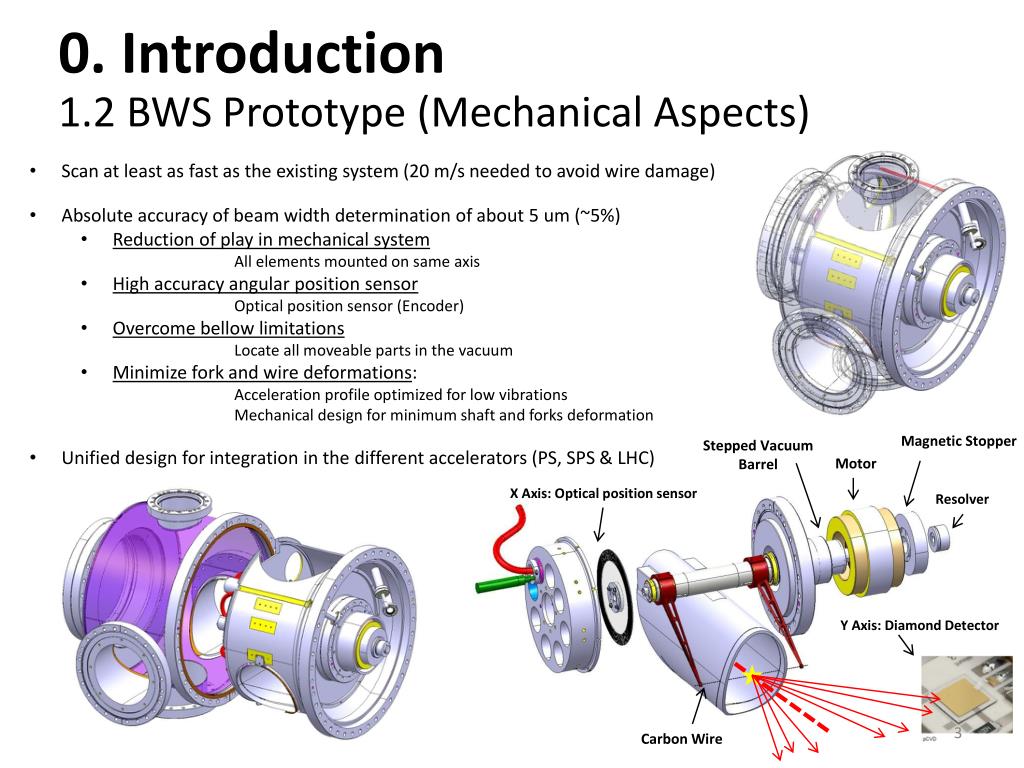 0. Introduction
1.2 BWS Prototype (Mechanical Aspects)

• Scan at least as fast as the existing system (20 m/s needed to avoid wire damage)

• Absolute accuracy of beam width determination of about 5 um (~5%)
  • Reduction of play in mechanical system
    All elements mounted on same axis
  • High accuracy angular position sensor
    Optical position sensor (Encoder)
  • Overcome bellow limitations
    Locate all moveable parts in the vacuum
  • Minimize fork and wire deformations:
    Acceleration profile optimized for low vibrations
    Mechanical design for minimum shaft and forks deformation

• Unified design for integration in the different accelerators (PS, SPS & LHC)

Stepped Vacuum Barrel
Motor
Magnetic Stopper
Resolver
X Axis: Optical position sensor
Y Axis: Diamond Detector
Carbon Wire
3